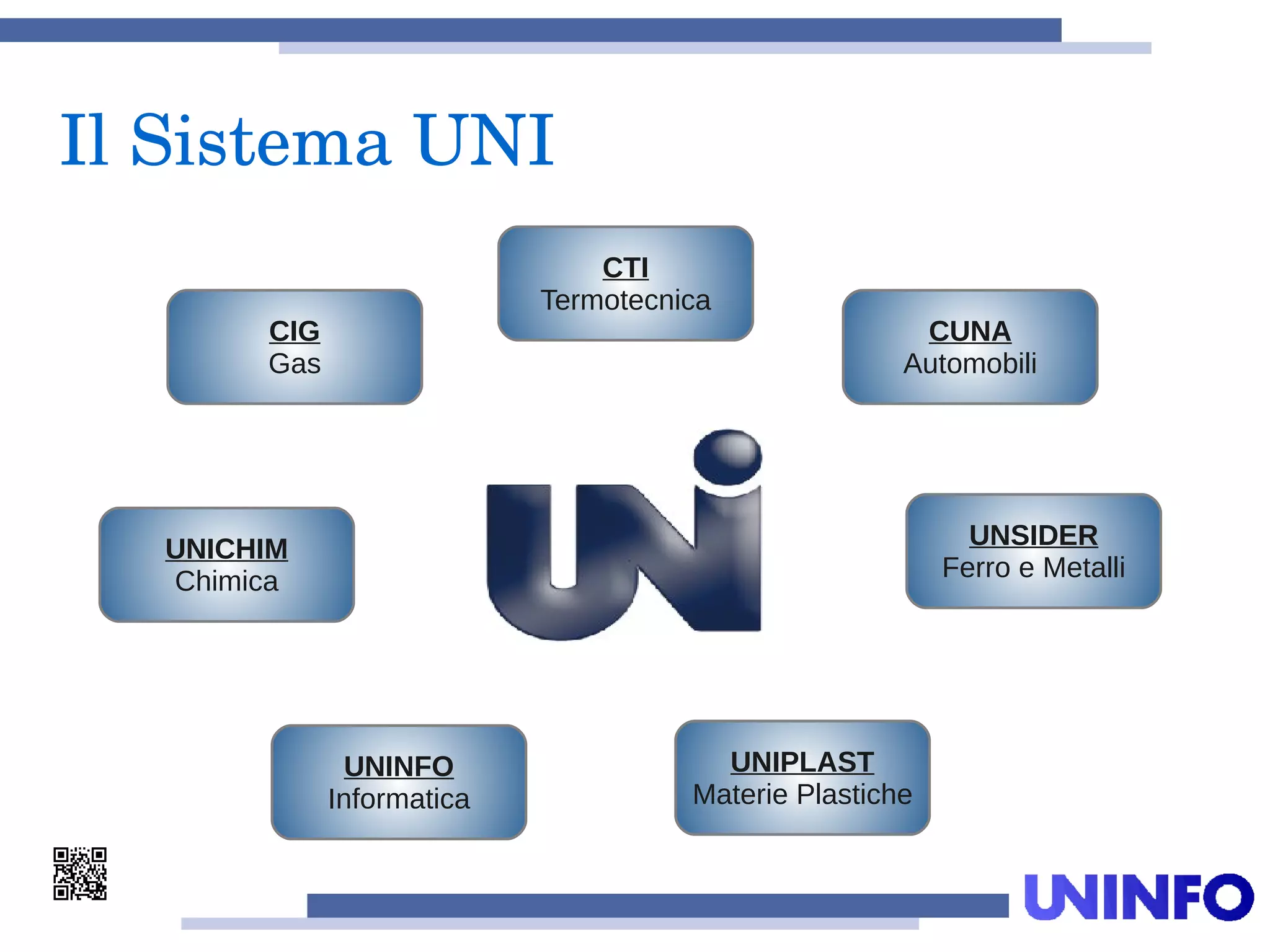 Il Sistema UNI

CTI
Termotecnica

CIG
Gas

CUNA
Automobili

UNICHIM
Chimica

UNI

UNSIDER
Ferro e Metalli

UNINFO
Informatica

UNIPLAST
Materie Plastiche

UNINFO